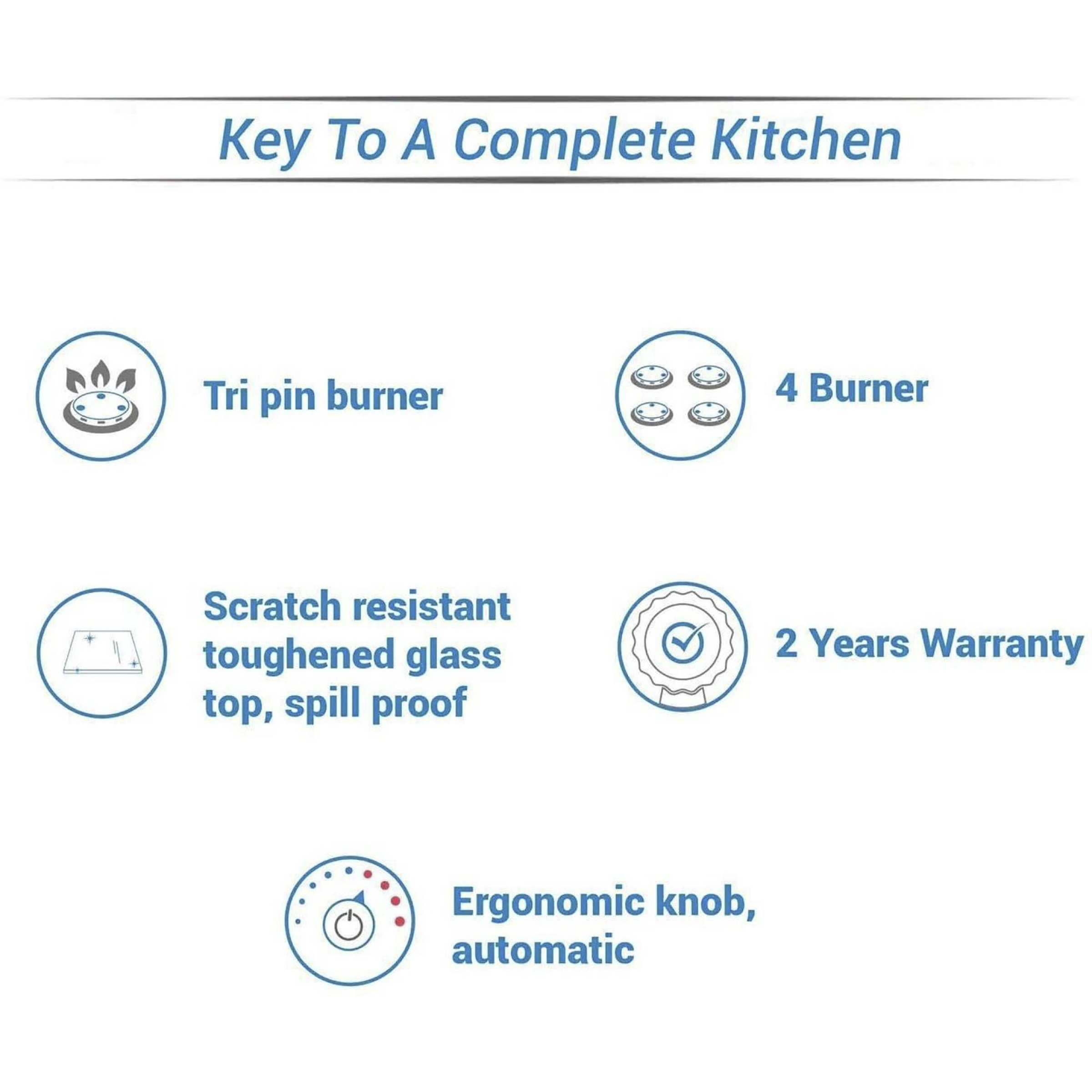 Key To A Complete Kitchen

Tri pin burner

4 Burner

Scratch resistant toughened glass top, spill proof

2 Years Warranty

Ergonomic knob, automatic